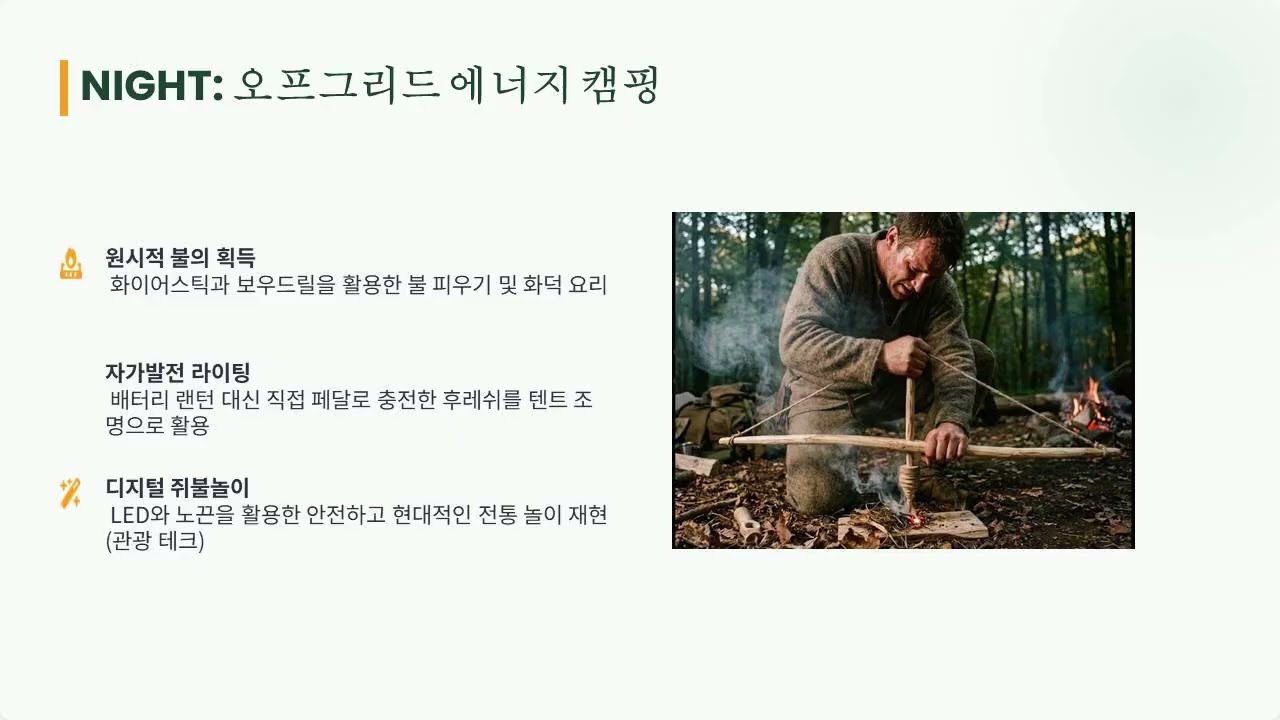 NIGHT: 오프그리드 에너지 캠핑

원시적 불의 획득
화이어스틱과 보우드릴을 활용한 불 피우기 및 화덕 요리

자가발전 라이팅
배터리 랜턴 대신 직접 페달로 충전한 후레쉬를 텐트 조명으로 활용

디지털 쥐불놀이
LED와 노끈을 활용한 안전하고 현대적인 전통 놀이 재현 (관광 테크)